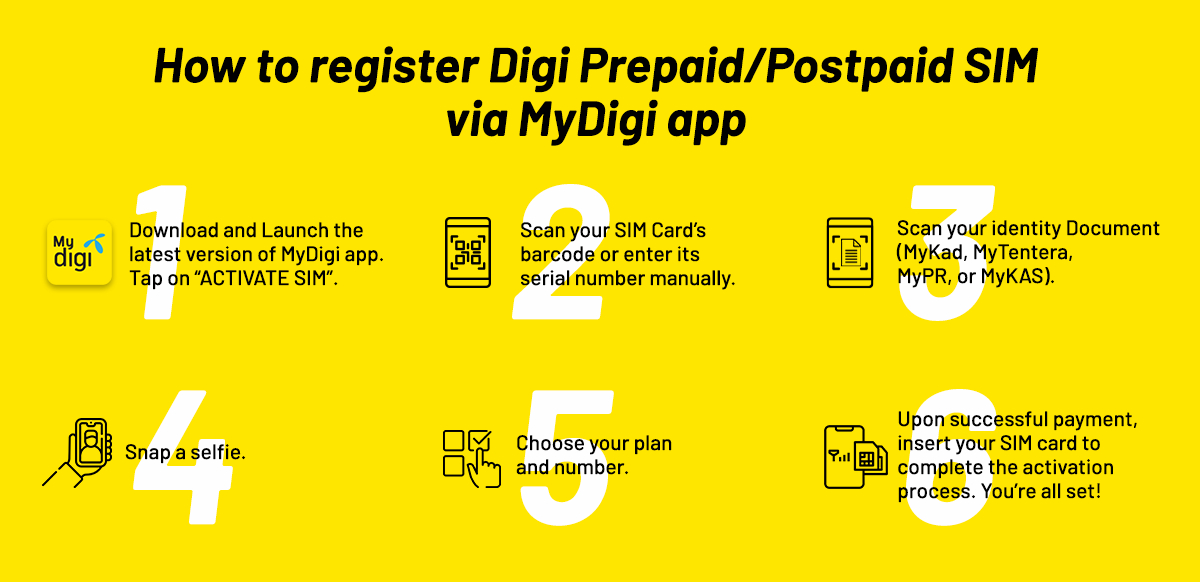 How to register Digi Prepaid/Postpaid SIM via MyDigi app

1

My digi

Download and Launch the latest version of MyDigi app. Tap on "ACTIVATE SIM".

2

Scan your SIM Card's barcode or enter its serial number manually.

3

Scan your identity Document (MyKad, MyTentera, MyPR, or MyKAS).

4

Snap a selfie.

5

Choose your plan and number.

6

Upon successful payment, insert your SIM card to complete the activation process. You're all set!